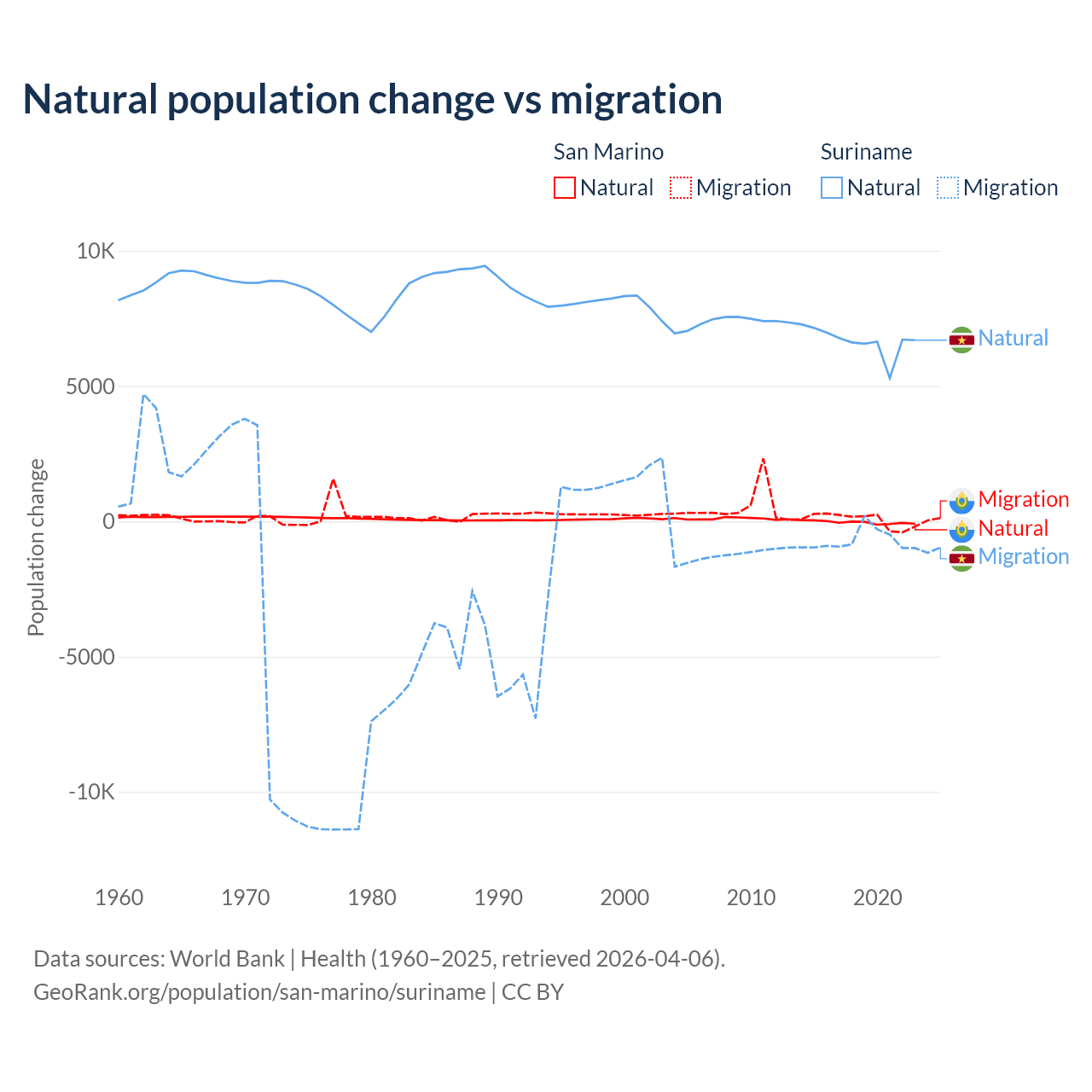 Natural population change vs migration

San Marino
Natural
Migration

Suriname
Natural
Migration

10K
5000
0
-5000
-10K

Population change

Natural
Migration
Natural
Migration

1960
1970
1980
1990
2000
2010
2020

Data sources: World Bank | Health (1960–2025, retrieved 2026-04-06).
GeoRank.org/population/san-marino/suriname | CC BY